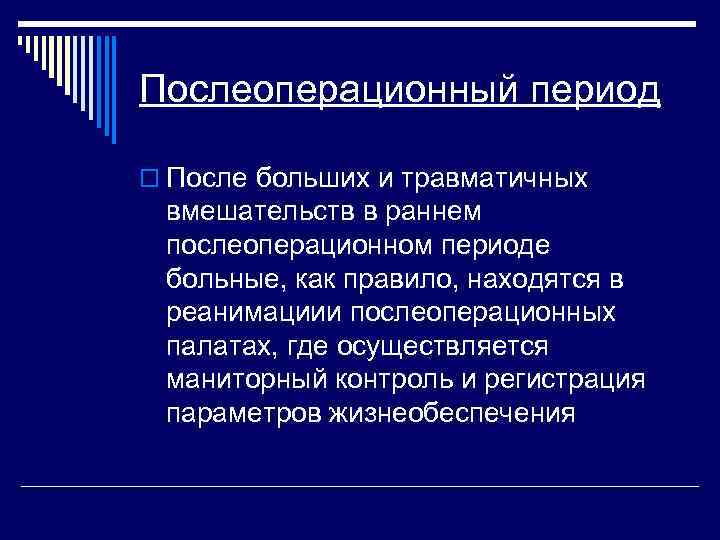 Послеоперационный период

После больших и травматичных вмешательств в раннем послеоперационном периоде больные, как правило, находятся в реанимациии послеоперационных палатах, где осуществляется маниторный контроль и регистрация параметров жизнеобеспечения